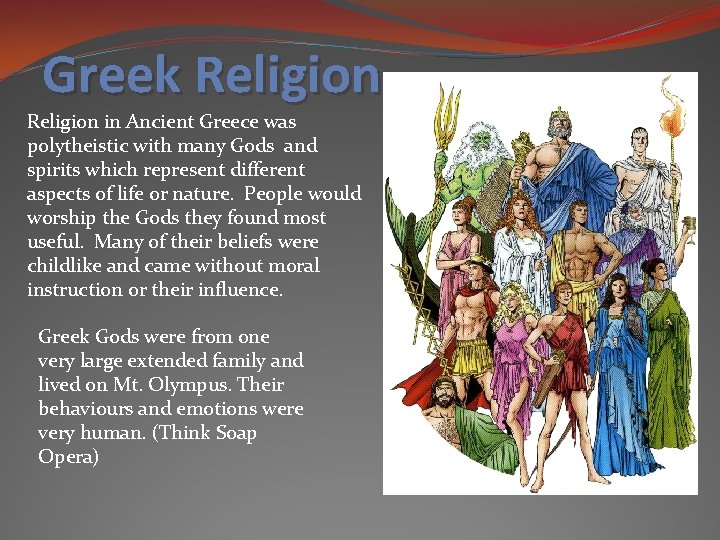 Greek Religion

Religion in Ancient Greece was polytheistic with many Gods and spirits which represent different aspects of life or nature. People would worship the Gods they found most useful. Many of their beliefs were childlike and came without moral instruction or their influence.

Greek Gods were from one very large extended family and lived on Mt. Olympus. Their behaviours and emotions were very human. (Think Soap Opera)